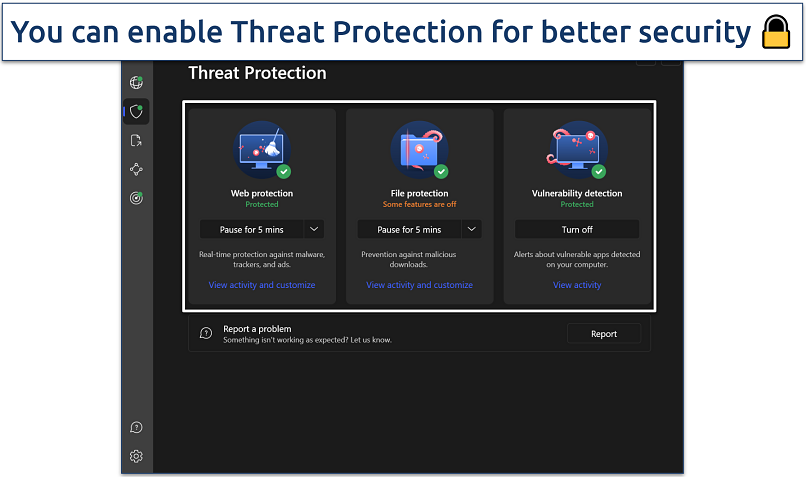 You can enable Threat Protection for better security 🔒

Threat Protection

Web protection
Protected
Pause for 5 mins
Real-time protection against malware, trackers, and ads.
View activity and customize

File protection
Some features are off
Pause for 5 mins
Prevention against malicious downloads.
View activity and customize

Vulnerability detection
Protected
Turn off
Alerts about vulnerable apps detected on your computer.
View activity

Report a problem
Something isn't working as expected? Let us know.
Report